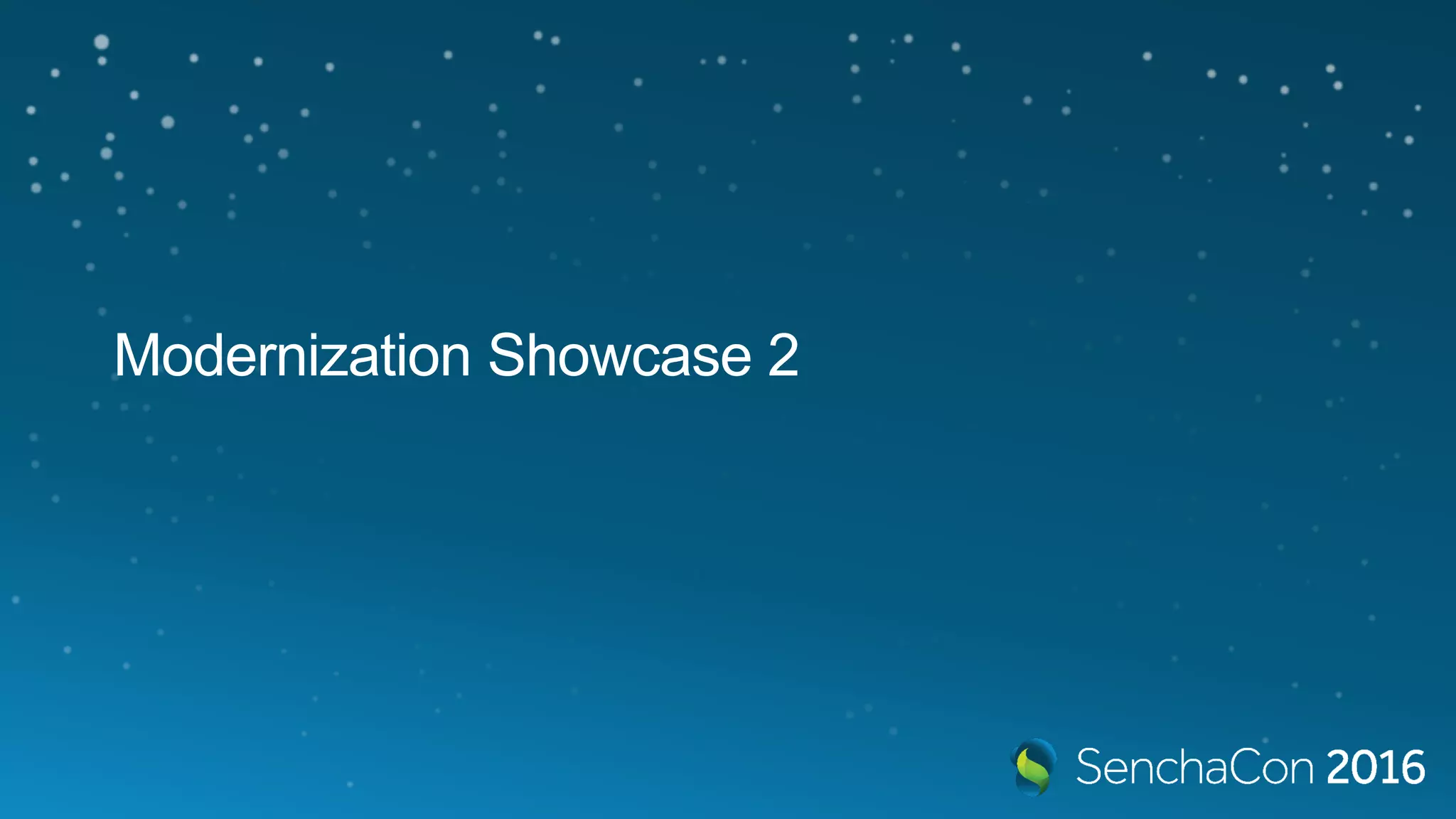 Modernization Showcase 2

SenchaCon 2016